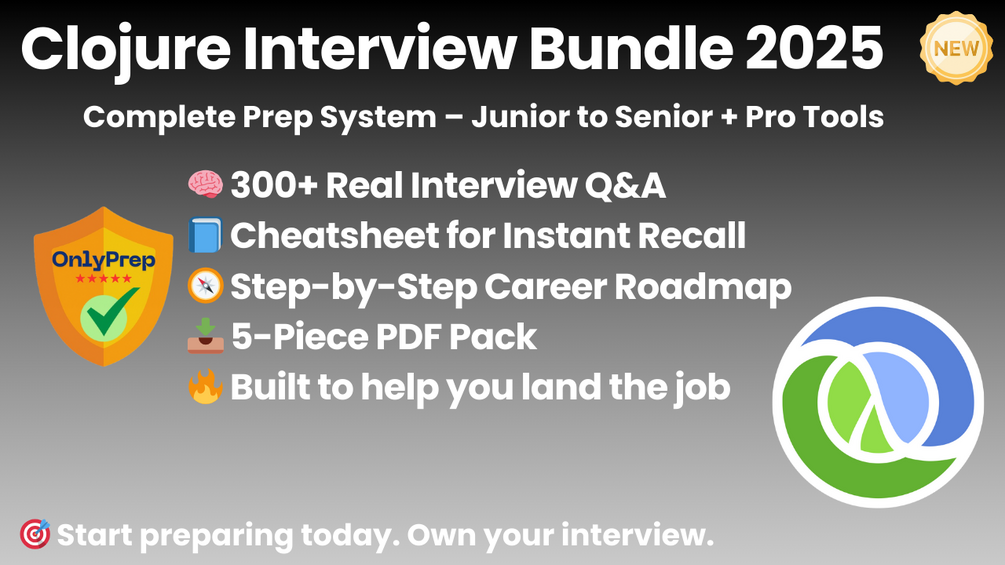 Clojure Interview Bundle 2025

NEW

Complete Prep System – Junior to Senior + Pro Tools

OnlyPrep

★★★★★

🧠 300+ Real Interview Q&A
📘 Cheatsheet for Instant Recall
🧭 Step-by-Step Career Roadmap
📥 5-Piece PDF Pack
🔥 Built to help you land the job

🎯 Start preparing today. Own your interview.